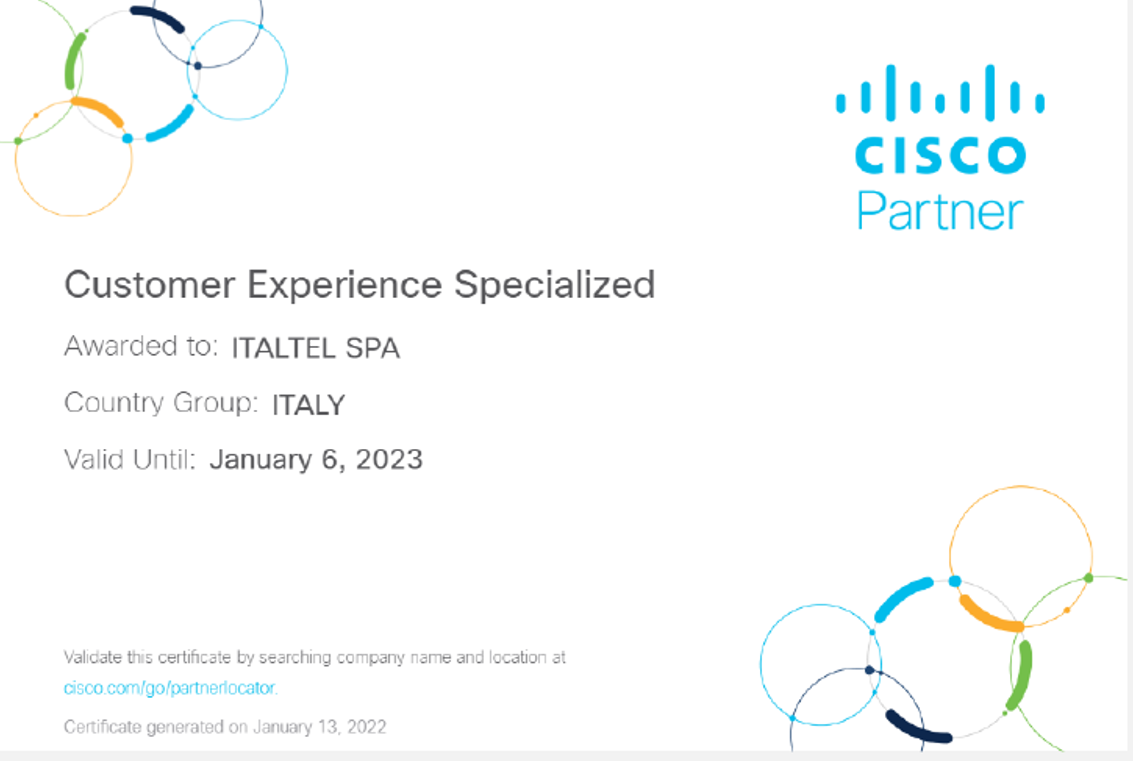 CISCO
Partner

Customer Experience Specialized

Awarded to: ITALTEL SPA

Country Group: ITALY

Valid Until: January 6, 2023

Validate this certificate by searching company name and location at cisco.com/go/partnerlocator.

Certificate generated on January 13, 2022